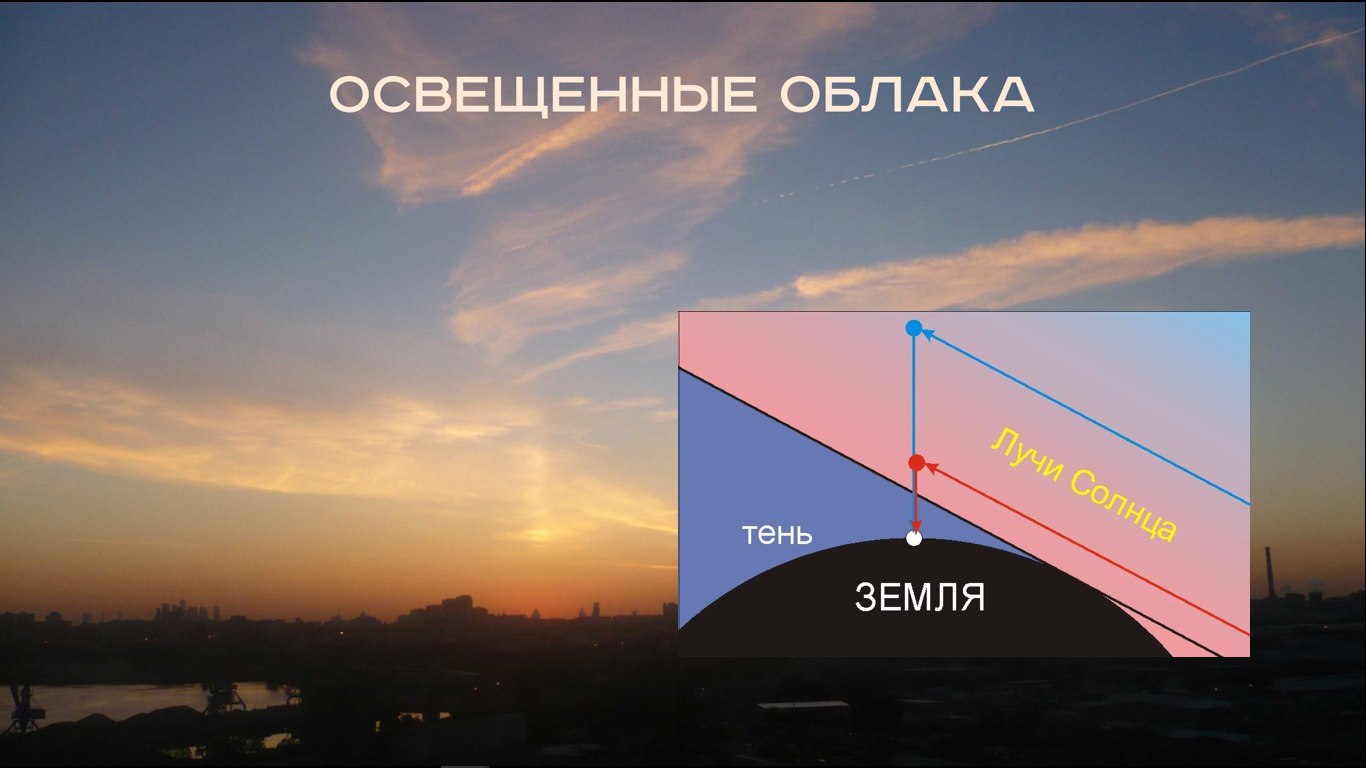 ОСВЕЩЕННЫЕ ОБЛАКА

Лучи Солнца

тень

ЗЕМЛЯ